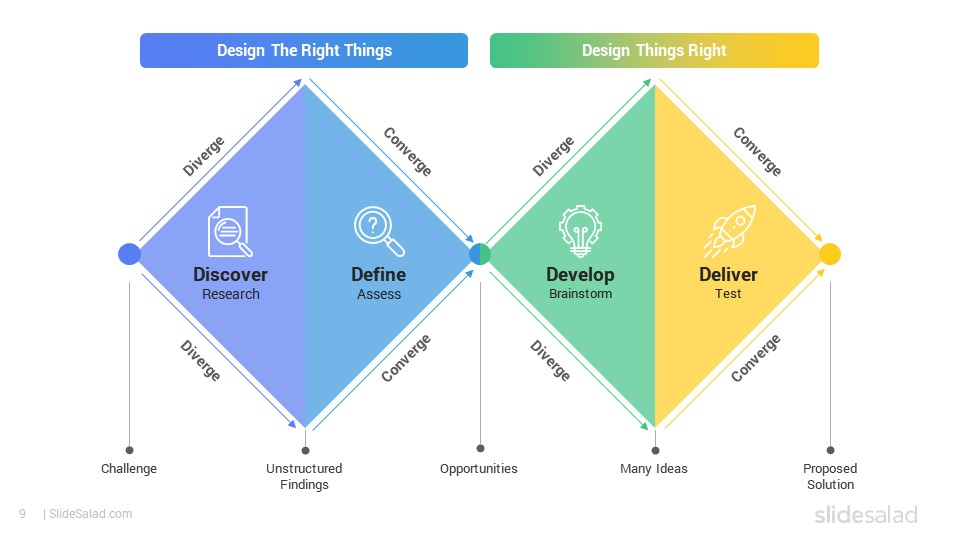 Design The Right Things

Design Things Right

Diverge

Converge

Diverge

Converge

Discover
Research

Define
Assess

Develop
Brainstorm

Deliver
Test

Diverge

Converge

Diverge

Converge

Challenge

Unstructured Findings

Opportunities

Many Ideas

Proposed Solution

9 | SlideSalad.com

slidesalad